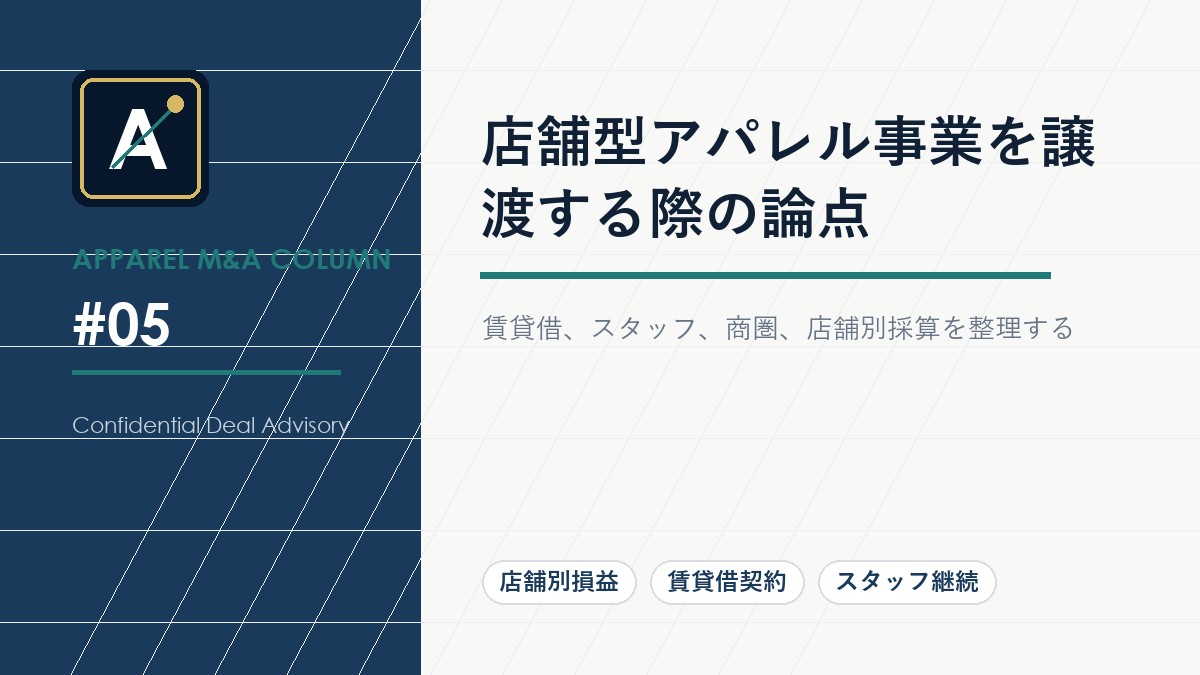 A

APPAREL M&A COLUMN

#05

Confidential Deal Advisory

店舗型アパレル事業を譲渡する際の論点

賃貸借、スタッフ、商圏、店舗別採算を整理する

店舗別損益

賃貸借契約

スタッフ継続